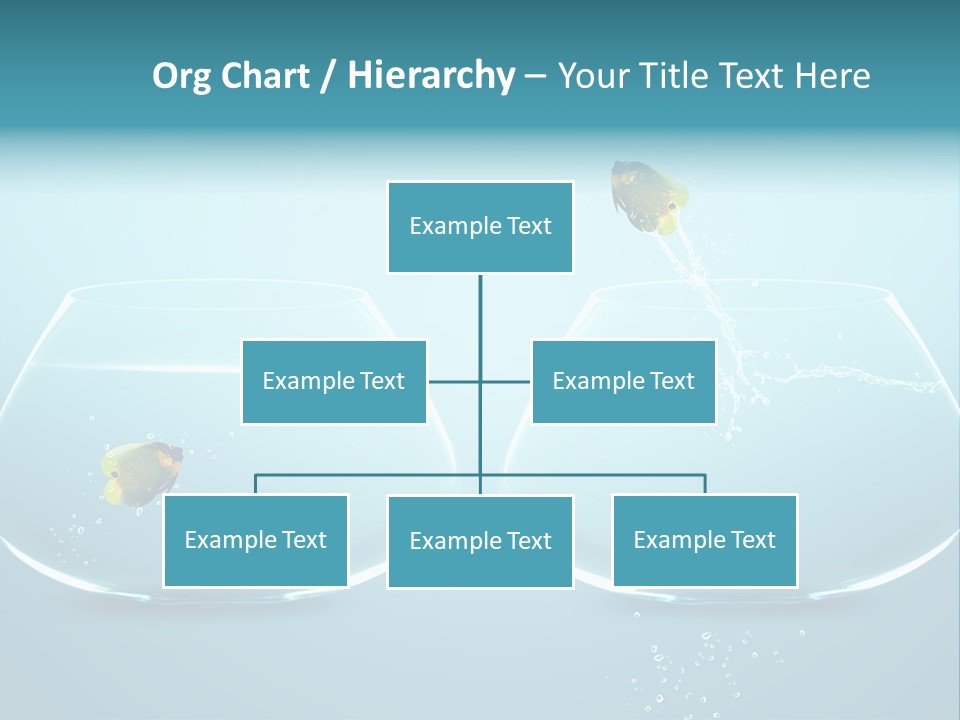 Org Chart / Hierarchy – Your Title Text Here

Example Text

Example Text

Example Text

Example Text

Example Text

Example Text